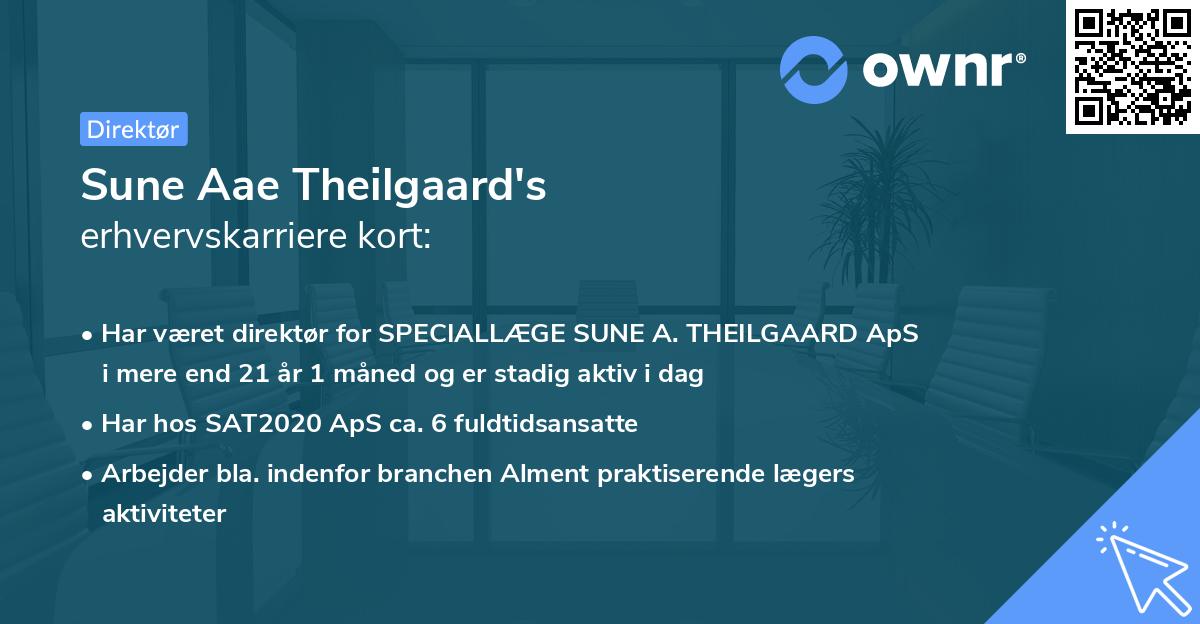 ownr®

Direktør

Sune Aae Theilgaard's
erhvervskarriere kort:

• Har været direktør for SPECIALLÆGE SUNE A. THEILGAARD ApS i mere end 21 år 1 måned og er stadig aktiv i dag

• Har hos SAT2020 ApS ca. 6 fuldtidsansatte

• Arbejder bla. indenfor branchen Alment praktiserende lægers aktiviteter